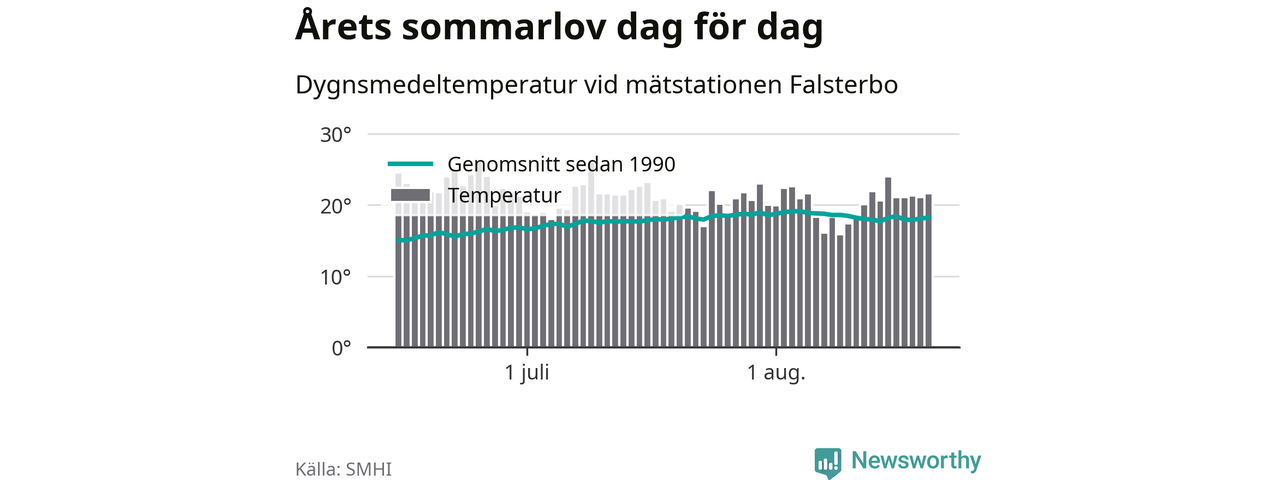 Årets sommarlov dag för dag

Dygnsmedeltemperatur vid mätstationen Falsterbo

30°
20°
10°
0°

Genomsnitt sedan 1990
Temperatur

1 juli
1 aug.

Källa: SMHI

Newsworthy